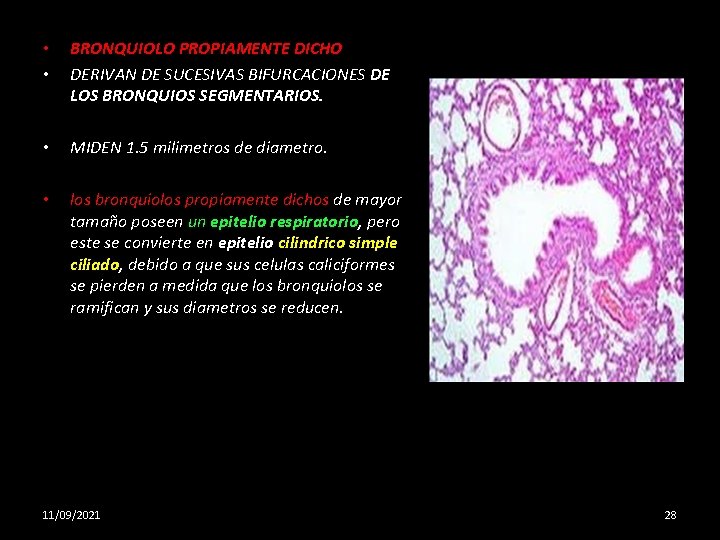 • BRONQUIOLO PROPIAMENTE DICHO

• DERIVAN DE SUCESIVAS BIFURCACIONES DE LOS BRONQUIOS SEGMENTARIOS.

• MIDEN 1.5 milimetros de diametro.

• los bronquiolos propiamente dichos de mayor tamaño poseen un epitelio respiratorio, pero este se convierte en epitelio cilindrico simple ciliado, debido a que sus celulas caliciformes se pierden a medida que los bronquiolos se ramifican y sus diametros se reducen.

11/09/2021

28